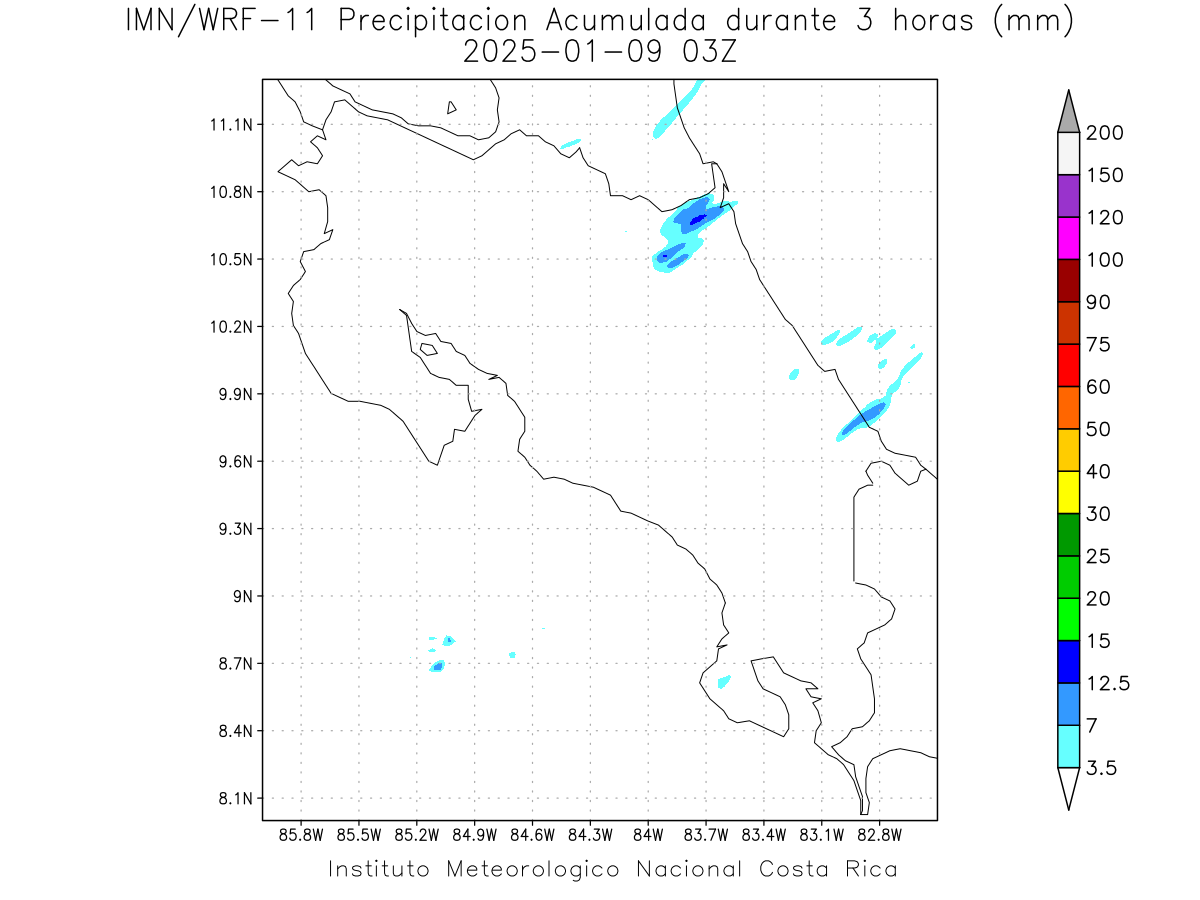 IMN/WRF-11 Precipitacion Acumulada durante 3 horas (mm)
2025-01-09 03Z

11.1N
10.8N
10.5N
10.2N
9.9N
9.6N
9.3N
9N
8.7N
8.4N
8.1N

85.8W 85.5W 85.2W 84.9W 84.6W 84.3W 84W 83.7W 83.4W 83.1W 82.8W

200
150
120
100
90
75
60
50
40
30
25
20
15
12.5
7
3.5

Instituto Meteorologico Nacional Costa Rica